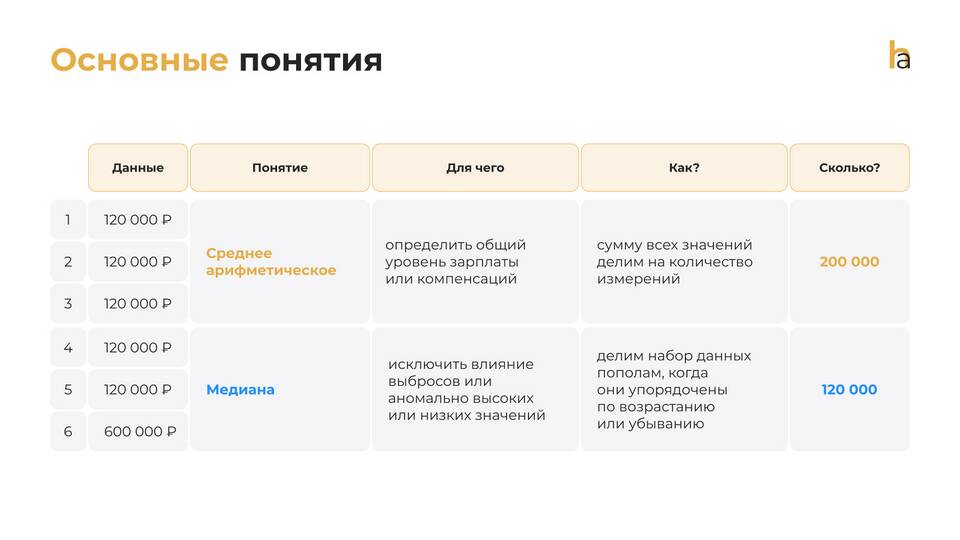 Основные понятия

ha

|  | Данные | Понятие | Для чего | Как? | Сколько? |
|---|---|---|---|---|---|
| 1 | 120 000 ₽ | Среднее арифметическое | определить общий уровень зарплаты или компенсаций | сумму всех значений делим на количество измерений | 200 000 |
| 2 | 120 000 ₽ | | | | |
| 3 | 120 000 ₽ | | | | |
| 4 | 120 000 ₽ | Медиана | исключить влияние выбросов или аномально высоких или низких значений | делим набор данных пополам, когда они упорядочены по возрастанию или убыванию | 120 000 |
| 5 | 120 000 ₽ | | | | |
| 6 | 600 000 ₽ | | | | |